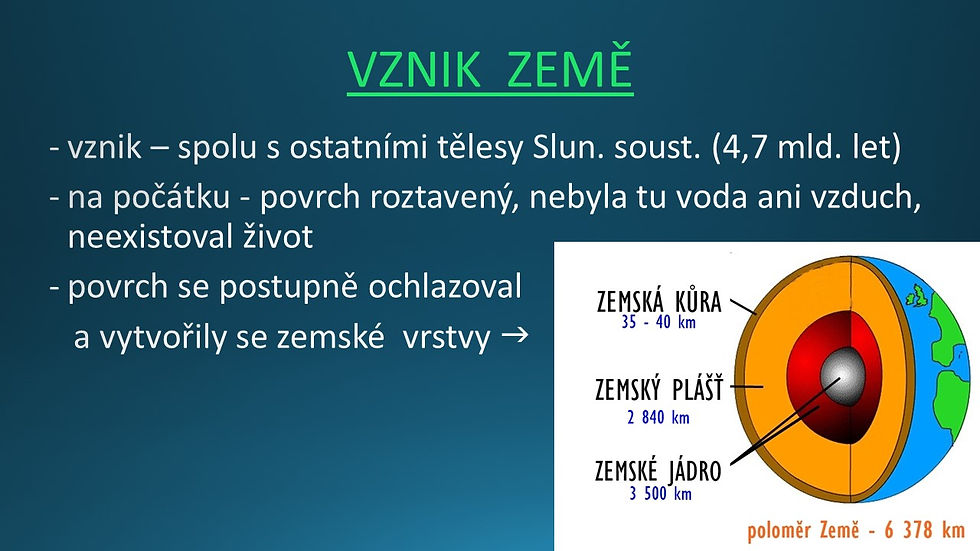 VZNIK ZEMĚ

- vznik – spolu s ostatními tělesy Slun. soust. (4,7 mld. let)

- na počátku - povrch roztavený, nebyla tu voda ani vzduch, neexistoval život

- povrch se postupně ochlazoval a vytvořily se zemské vrstvy →

ZEMSKÁ KŮRA
35 - 40 km

ZEMSKÝ PLÁŠŤ
2 840 km

ZEMSKÉ JÁDRO
3 500 km

poloměr Země - 6 378 km